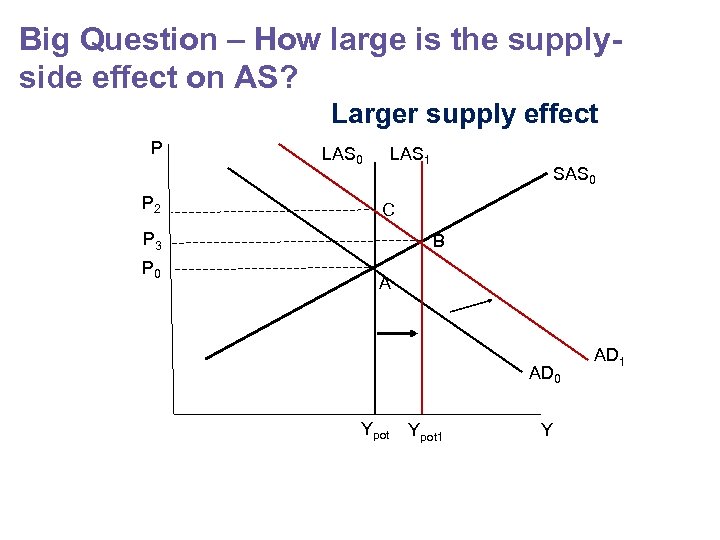 Big Question – How large is the supply-side effect on AS?

Larger supply effect

P

$LAS_0$ $LAS_1$

$SAS_0$

$P_2$

C

$P_3$

B

$P_0$

A

$AD_1$

$AD_0$

$Y_{pot}$ $Y_{pot1}$ Y